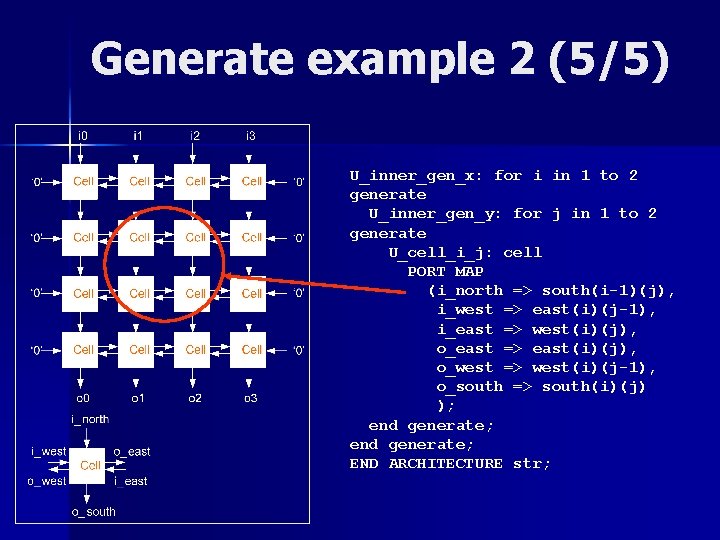 Generate example 2 (5/5)

i0 i1 i2 i3

'0' Cell Cell Cell Cell '0'

'0' Cell Cell Cell Cell '0'

'0' Cell Cell Cell Cell '0'

'0' Cell Cell Cell Cell '0'

o0 o1 o2 o3

i_north
i_west
o_east
Cell
o_west
i_east
o_south

U_inner_gen_x: for i in 1 to 2
generate
  U_inner_gen_y: for j in 1 to 2
generate
    U_cell_i_j: cell
      PORT MAP
        (i_north => south(i-1)(j),
         i_west => east(i)(j-1),
         i_east => west(i)(j),
         o_east => east(i)(j),
         o_west => west(i)(j-1),
         o_south => south(i)(j)
         );
  end generate;
end generate;
END ARCHITECTURE str;